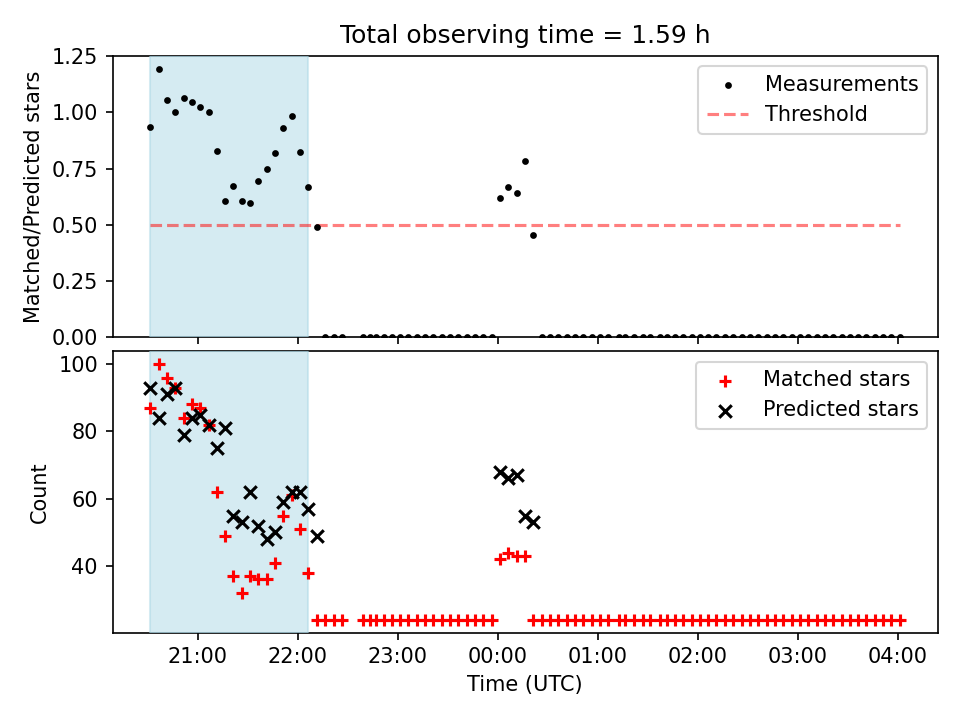 Total observing time = 1.59 h

Matched/Predicted stars

1.25
1.00
0.75
0.50
0.25
0.00

Measurements
Threshold

Count

100
80
60
40

Matched stars
Predicted stars

21:00 22:00 23:00 00:00 01:00 02:00 03:00 04:00

Time (UTC)